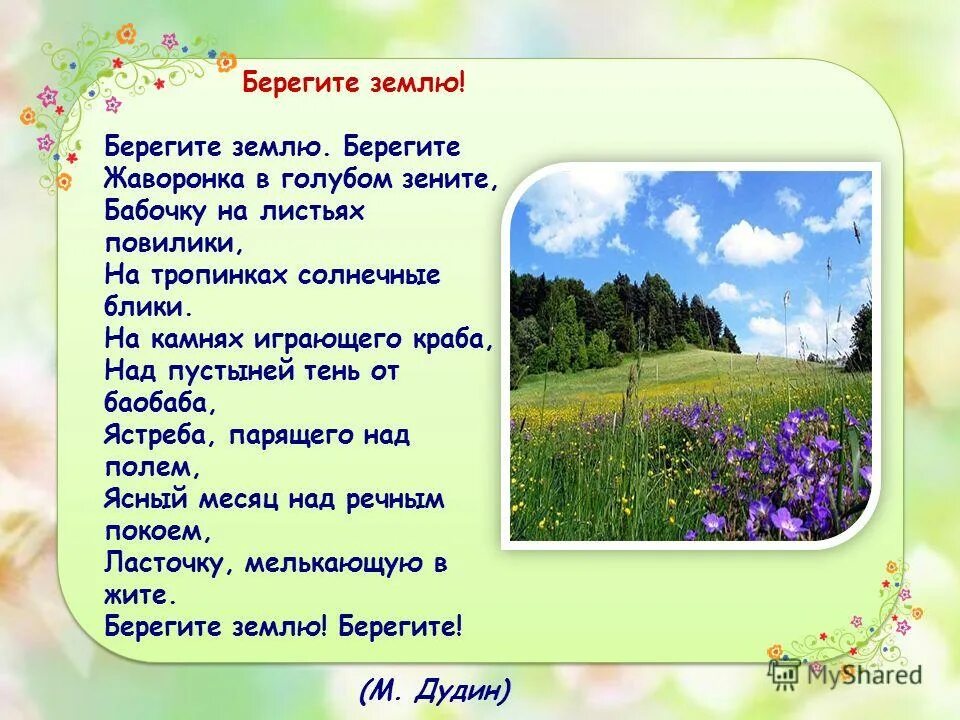 Берегите землю!

Берегите землю. Берегите
Жаворонка в голубом зените,
Бабочку на листьях повилики,
На тропинках солнечные блики.
На камнях играющего краба,
Над пустыней тень от баобаба,
Ястреба, парящего над полем,
Ясный месяц над речным покоем,
Ласточку, мелькающую в жите.
Берегите землю! Берегите!

(М. Дудин)

MyShared